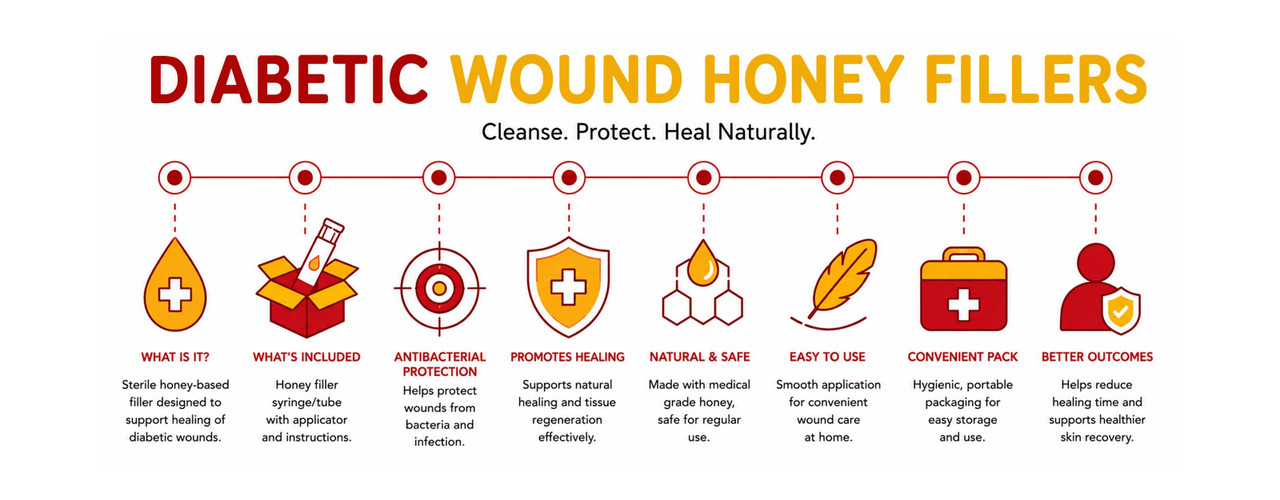 DIABETIC WOUND HONEY FILLERS

Cleanse. Protect. Heal Naturally.

WHAT IS IT?

Sterile honey-based filler designed to support healing of diabetic wounds.

WHAT'S INCLUDED

Honey filler syringe/tube with applicator and instructions.

ANTIBACTERIAL PROTECTION

Helps protect wounds from bacteria and infection.

PROMOTES HEALING

Supports natural healing and tissue regeneration effectively.

NATURAL & SAFE

Made with medical grade honey, safe for regular use.

EASY TO USE

Smooth application for convenient wound care at home.

CONVENIENT PACK

Hygienic, portable packaging for easy storage and use.

BETTER OUTCOMES

Helps reduce healing time and supports healthier skin recovery.